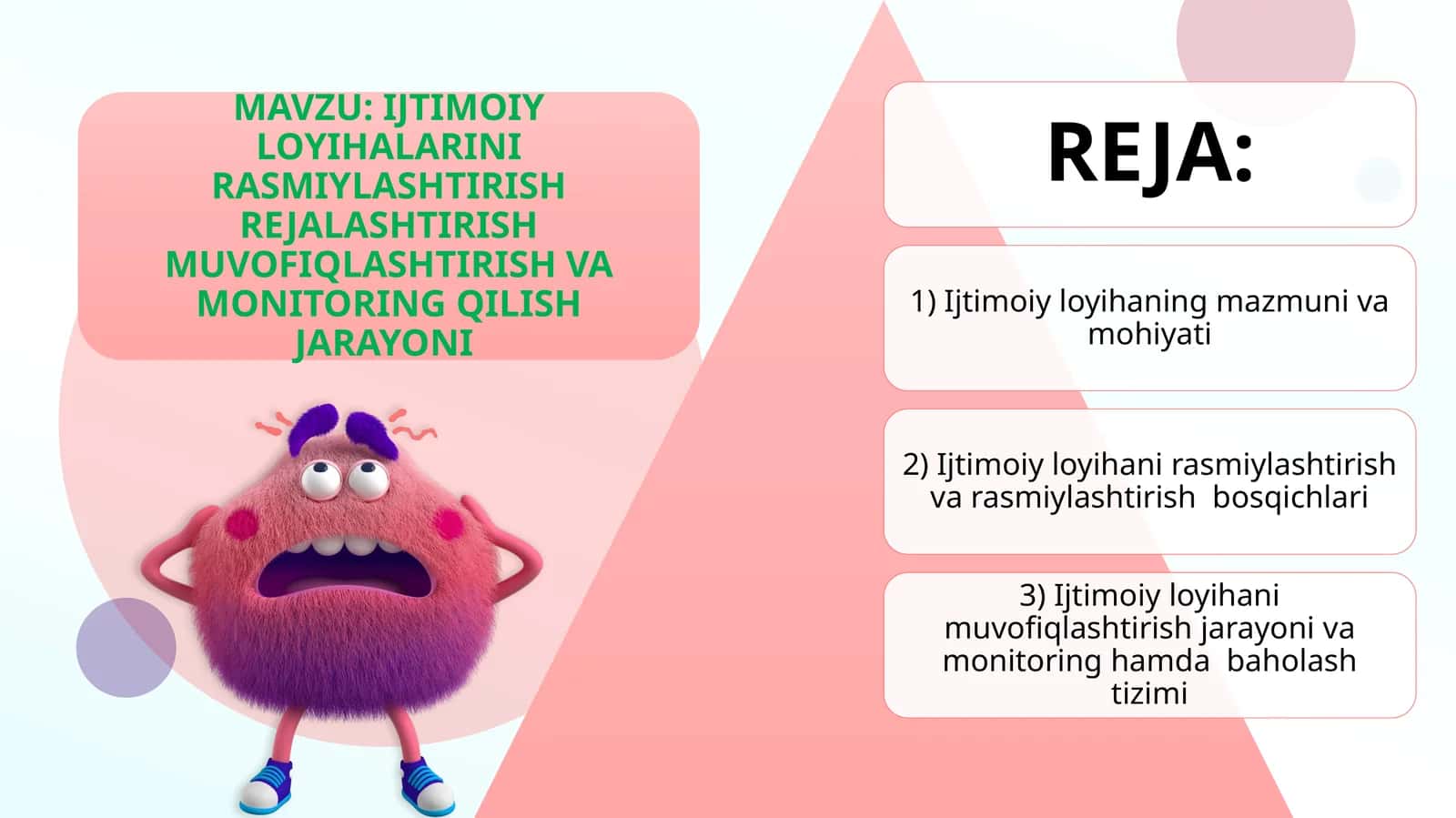 MAVZU: IJTIMOIY LOYIHALARINI RASMIYLASHTIRISH REJALASHTIRISH MUVOFIQLASHTIRISH VA MONITORING QILISH JARAYONI

REJA:

1) Ijtimoiy loyihaning mazmuni va mohiyati

2) Ijtimoiy loyihani rasmiylashtirish va rasmiylashtirish bosqichlari

3) Ijtimoiy loyihani muvofiqlashtirish jarayoni va monitoring hamda baholash tizimi